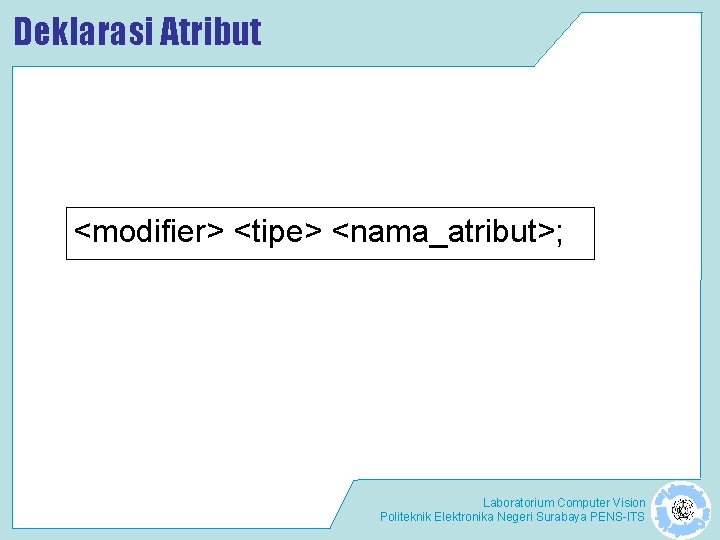 Deklarasi Atribut

<modifier> <tipe> <nama_atribut>;

Laboratorium Computer Vision
Politeknik Elektronika Negeri Surabaya PENS-ITS